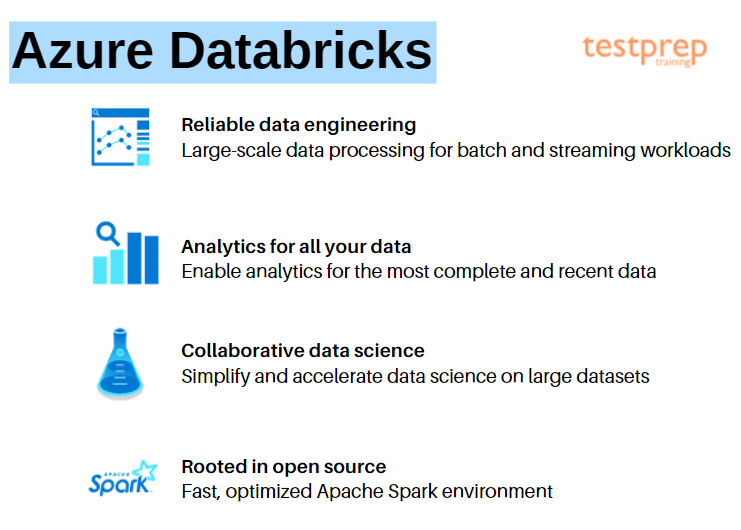 Azure Databricks

testprep
training

Reliable data engineering
Large-scale data processing for batch and streaming workloads

Analytics for all your data
Enable analytics for the most complete and recent data

Collaborative data science
Simplify and accelerate data science on large datasets

APACHE
Spark

Rooted in open source
Fast, optimized Apache Spark environment